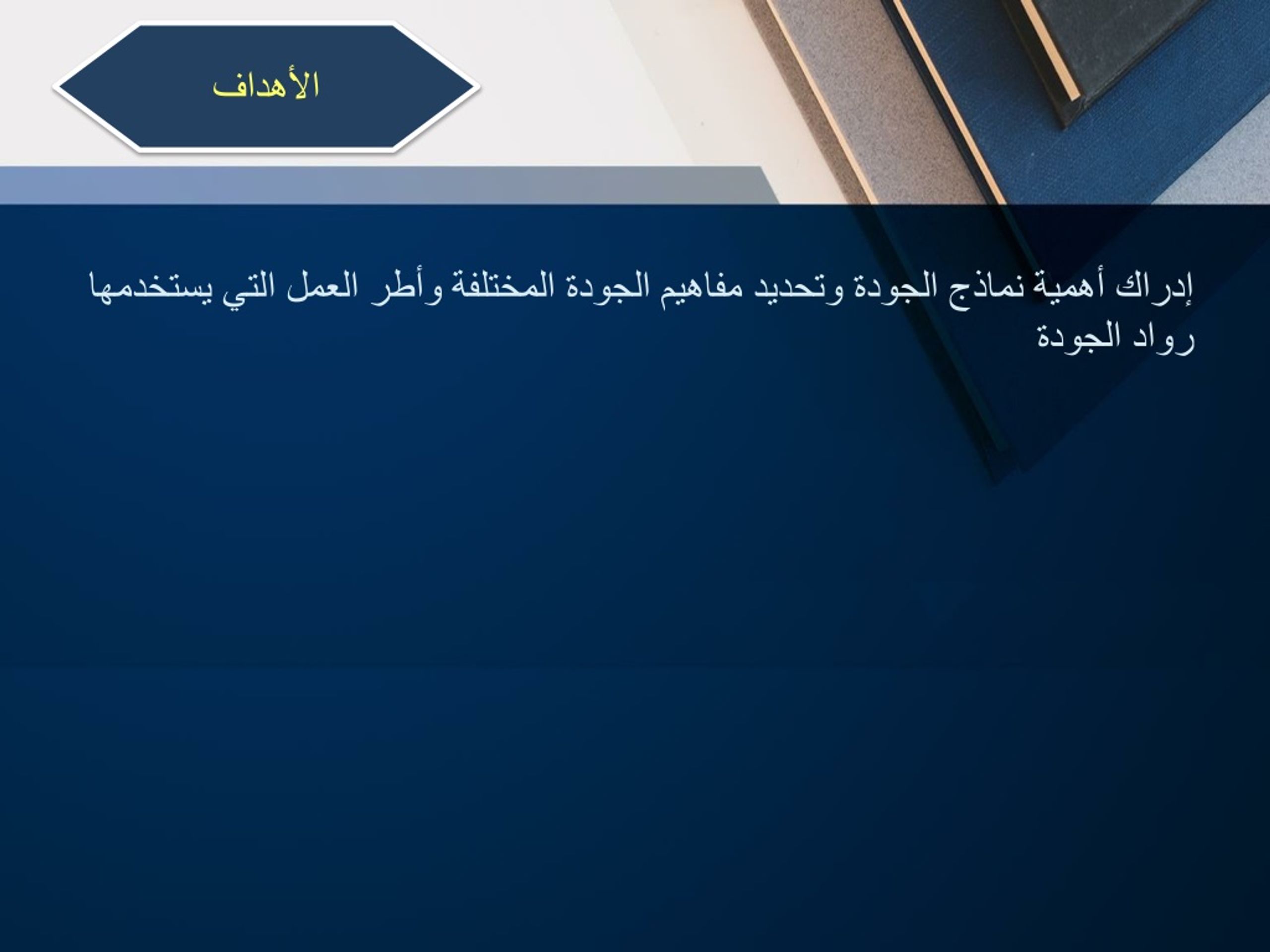 الأهداف

إدراك أهمية نماذج الجودة وتحديد مفاهيم الجودة المختلفة وأطر العمل التي يستخدمها رواد الجودة